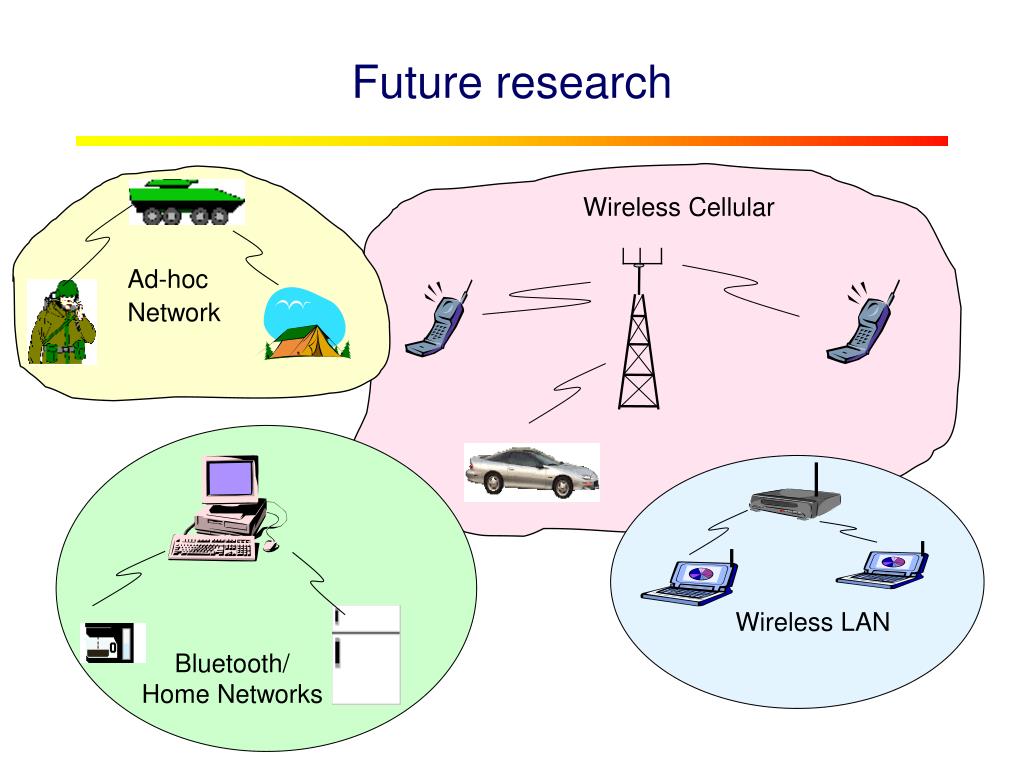 Future research

Ad-hoc Network

Wireless Cellular

Bluetooth/ Home Networks

Wireless LAN